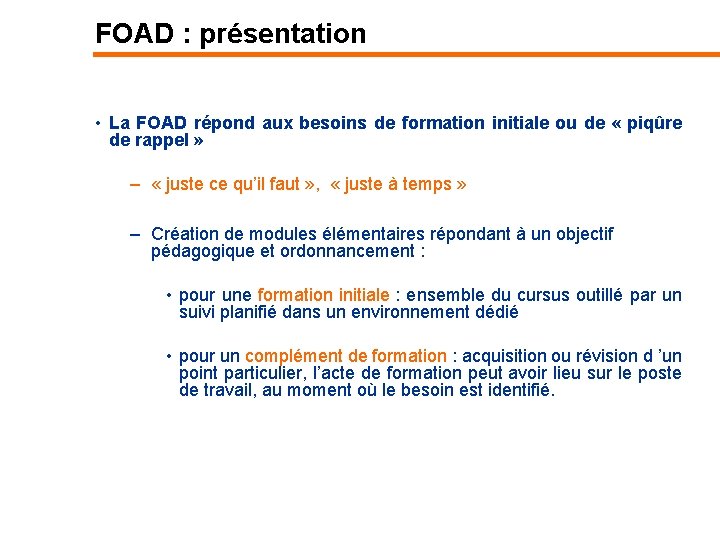 FOAD : présentation

• La FOAD répond aux besoins de formation initiale ou de « piqûre de rappel »

– « juste ce qu'il faut », « juste à temps »

– Création de modules élémentaires répondant à un objectif pédagogique et ordonnancement :

• pour une formation initiale : ensemble du cursus outillé par un suivi planifié dans un environnement dédié

• pour un complément de formation : acquisition ou révision d 'un point particulier, l'acte de formation peut avoir lieu sur le poste de travail, au moment où le besoin est identifié.